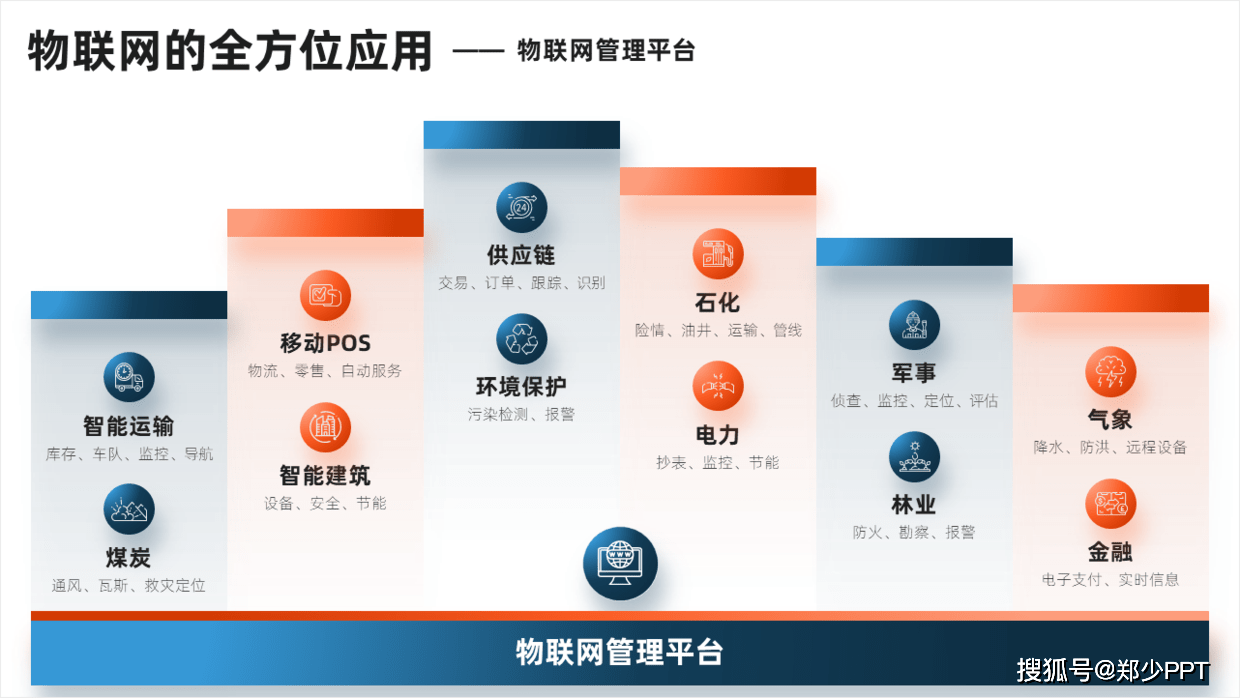 物联网的全方位应用 —— 物联网管理平台

智能运输
库存、车队、监控、导航

煤炭
通风、瓦斯、救灾定位

移动POS
物流、零售、自动服务

智能建筑
设备、安全、节能

供应链
交易、订单、跟踪、识别

环境保护
污染检测、报警

石化
险情、油井、运输、管线

电力
抄表、监控、节能

军事
侦查、监控、定位、评估

林业
防火、勘察、报警

气象
降水、防洪、远程设备

金融
电子支付、实时信息

物联网管理平台

搜狐号@郑少PPT